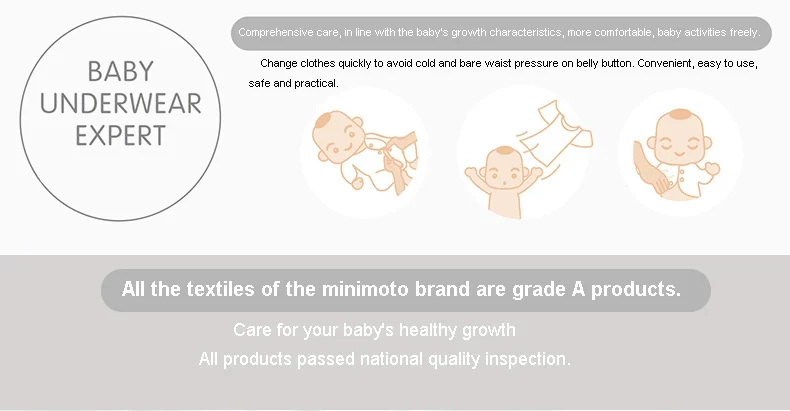 BABY
UNDERWEAR
EXPERT

Comprehensive care, in line with the baby's growth characteristics, more comfortable, baby activities freely.

Change clothes quickly to avoid cold and bare waist pressure on belly button. Convenient, easy to use, safe and practical.

All the textiles of the minimoto brand are grade A products.

Care for your baby's healthy growth

All products passed national quality inspection.